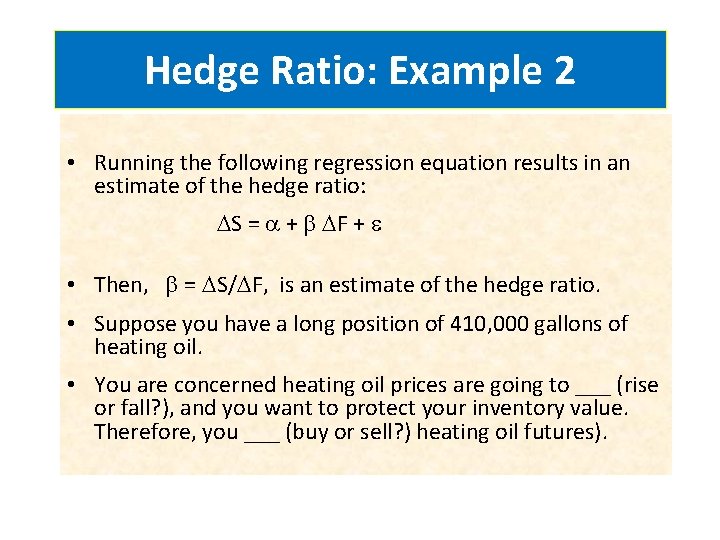 Hedge Ratio: Example 2

• Running the following regression equation results in an estimate of the hedge ratio:

$\Delta S = \alpha + \beta \Delta F + \varepsilon$

• Then, $\beta = \Delta S/\Delta F$, is an estimate of the hedge ratio.

• Suppose you have a long position of 410,000 gallons of heating oil.

• You are concerned heating oil prices are going to ___ (rise or fall?), and you want to protect your inventory value. Therefore, you ___ (buy or sell?) heating oil futures).